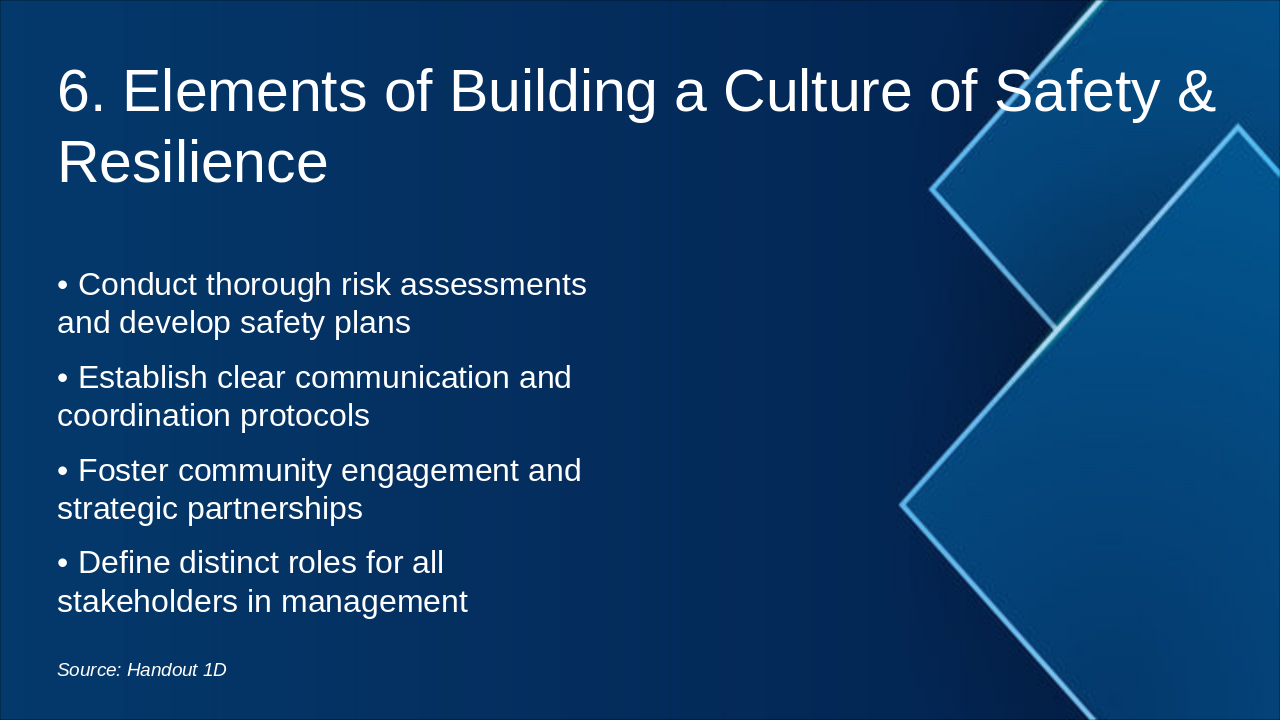 6. Elements of Building a Culture of Safety & Resilience

• Conduct thorough risk assessments and develop safety plans

• Establish clear communication and coordination protocols

• Foster community engagement and strategic partnerships

• Define distinct roles for all stakeholders in management

Source: Handout 1D